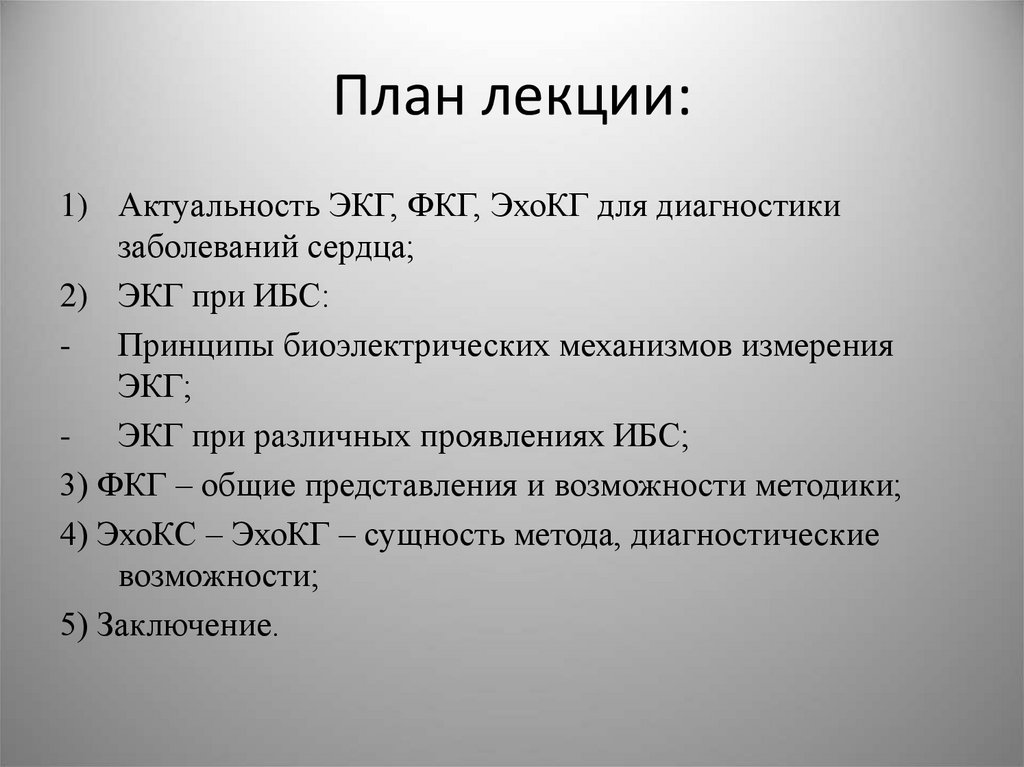 План лекции:

1) Актуальность ЭКГ, ФКГ, ЭхоКГ для диагностики заболеваний сердца;

2) ЭКГ при ИБС:

- Принципы биоэлектрических механизмов измерения ЭКГ;

- ЭКГ при различных проявлениях ИБС;

3) ФКГ – общие представления и возможности методики;

4) ЭхоКС – ЭхоКГ – сущность метода, диагностические возможности;

5) Заключение.